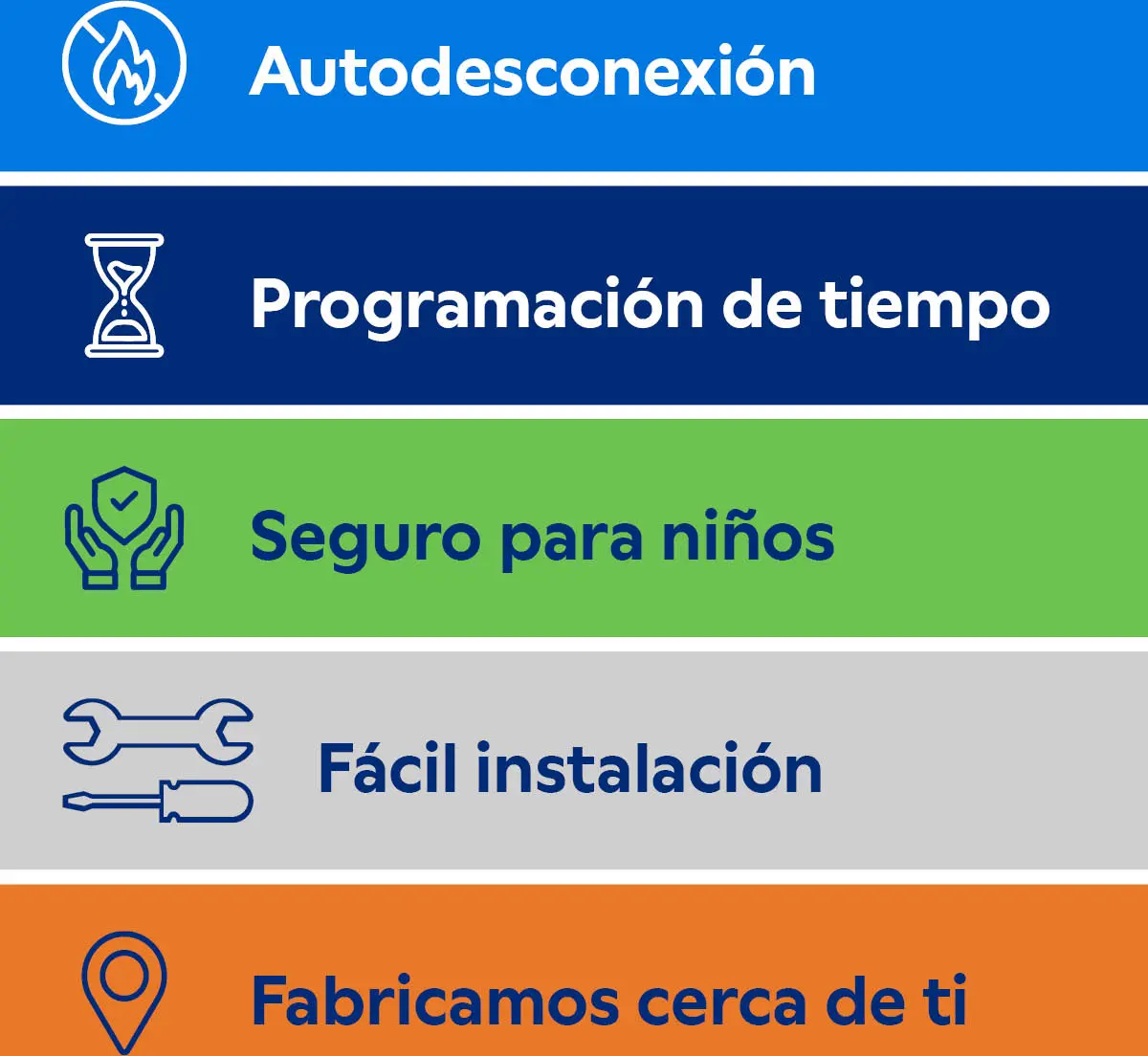 Autodesconexión

Programación de tiempo

Seguro para niños

Fácil instalación

Fabricamos cerca de ti